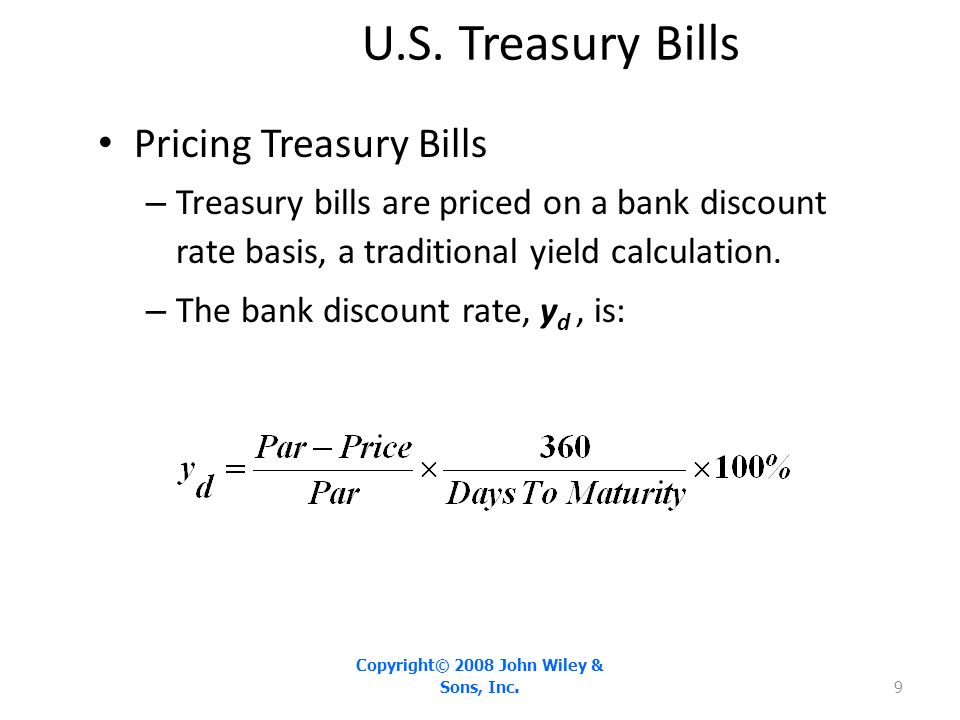 U.S. Treasury Bills

• Pricing Treasury Bills

– Treasury bills are priced on a bank discount rate basis, a traditional yield calculation.

– The bank discount rate, $y_d$, is:

$y_d = \frac{Par - Price}{Par} \times \frac{360}{Days\ To\ Maturity} \times 100\%$

Copyright© 2008 John Wiley & Sons, Inc.

9